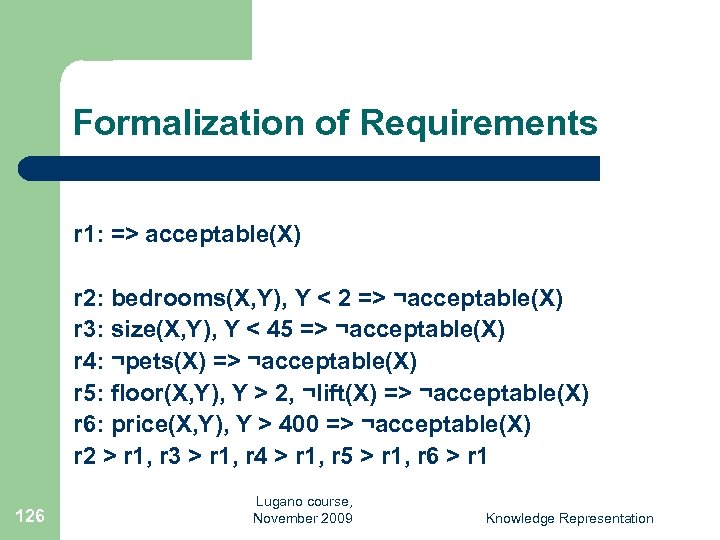 Formalization of Requirements

r1: => acceptable(X)

r2: bedrooms(X,Y), Y < 2 => ¬acceptable(X)
r3: size(X,Y), Y < 45 => ¬acceptable(X)
r4: ¬pets(X) => ¬acceptable(X)
r5: floor(X,Y), Y > 2, ¬lift(X) => ¬acceptable(X)
r6: price(X,Y), Y > 400 => ¬acceptable(X)
r2 > r1, r3 > r1, r4 > r1, r5 > r1, r6 > r1

126

Lugano course, November 2009

Knowledge Representation